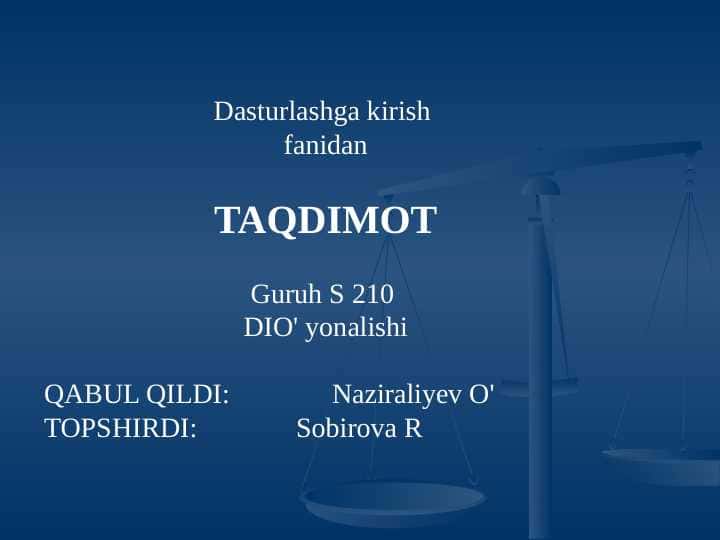 Dasturlashga kirish fanidan

TAQDIMOT

Guruh S 210
DIO' yonalishi

QABUL QILDI: Naziraliyev O'
TOPSHIRDI: Sobirova R